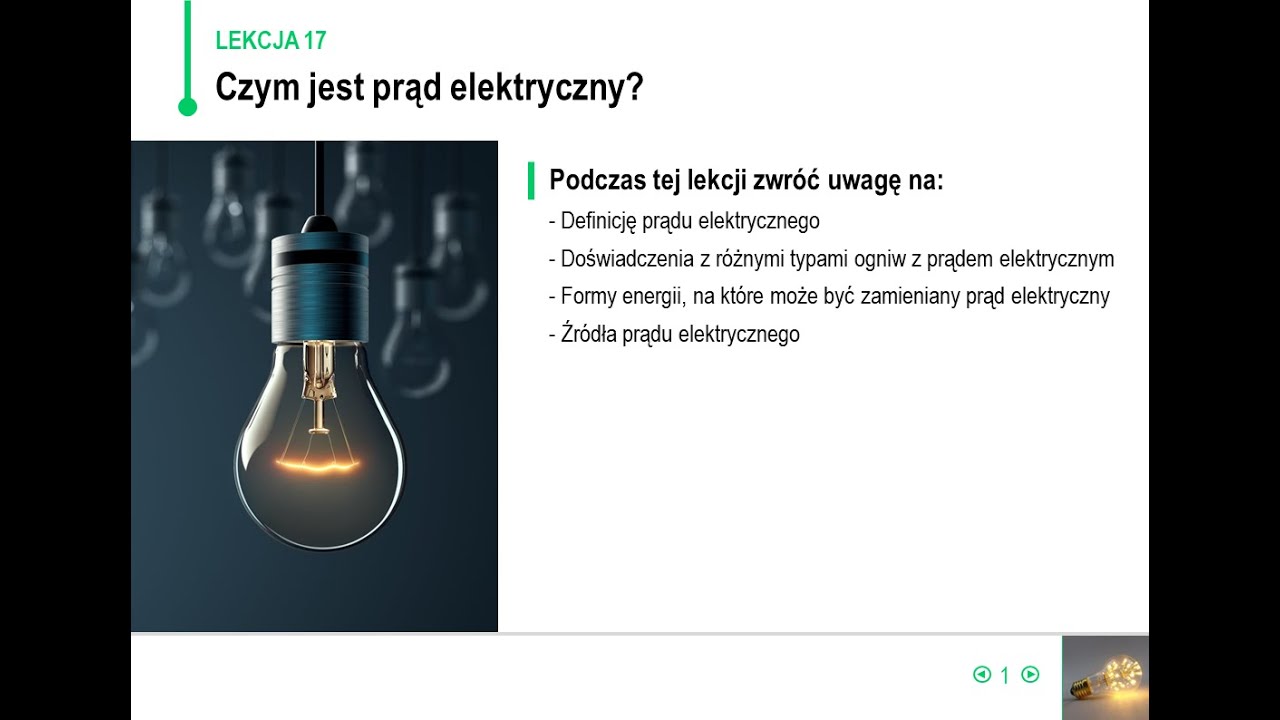 LEKCJA 17

Czym jest prąd elektryczny?

Podczas tej lekcji zwróć uwagę na:

- Definicję prądu elektrycznego
- Doświadczenia z różnymi typami ogniw z prądem elektrycznym
- Formy energii, na które może być zamieniany prąd elektryczny
- Źródła prądu elektrycznego

1